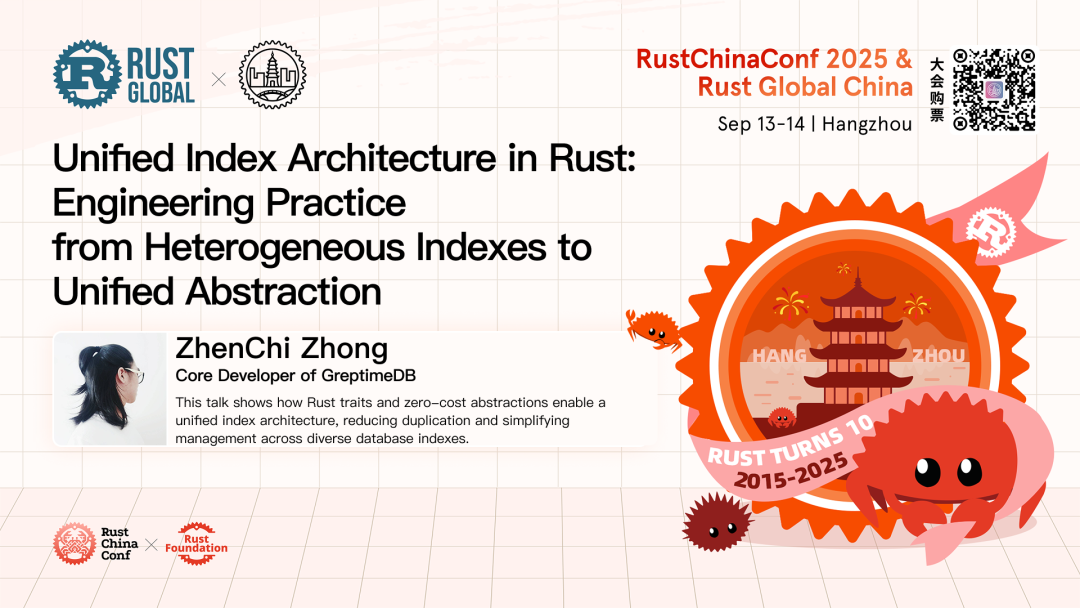 RUST GLOBAL ×

RustChinaConf 2025 &
Rust Global China
Sep 13-14 | Hangzhou

大会购票

Unified Index Architecture in Rust: Engineering Practice from Heterogeneous Indexes to Unified Abstraction

ZhenChi Zhong
Core Developer of GreptimeDB

This talk shows how Rust traits and zero-cost abstractions enable a unified index architecture, reducing duplication and simplifying management across diverse database indexes.

HANG ZHOU

RUST TURNS 10
2015-2025

Rust China Conf × Rust Foundation